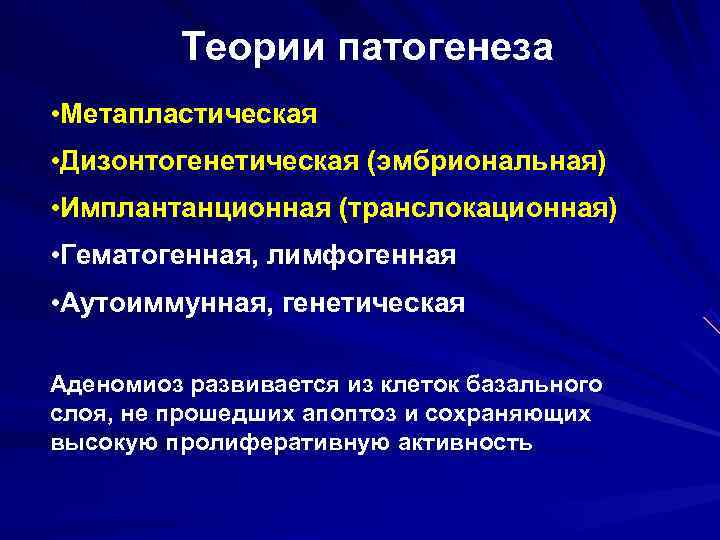 Теории патогенеза

•Метапластическая

•Дизонтогенетическая (эмбриональная)

•Имплантанционная (транслокационная)

•Гематогенная, лимфогенная

•Аутоиммунная, генетическая

Аденомиоз развивается из клеток базального слоя, не прошедших апоптоз и сохраняющих высокую пролиферативную активность